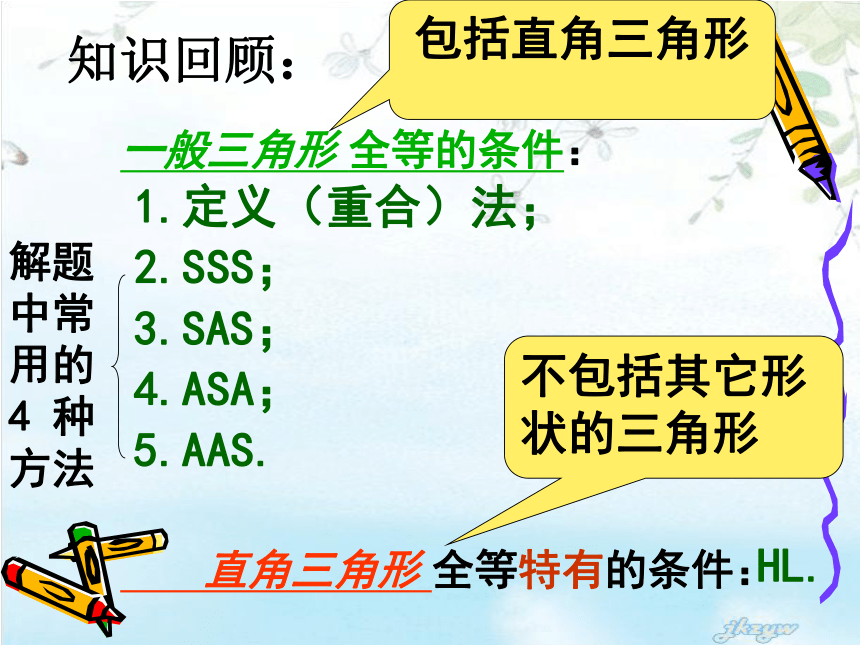 知识回顾：

包括直角三角形

一般三角形 全等的条件：

1.定义（重合）法；

解题中常用的4 种方法

2.SSS；

3.SAS；

4.ASA；

5.AAS.

不包括其它形状的三角形

直角三角形 全等特有的条件：HL.

jkzyw